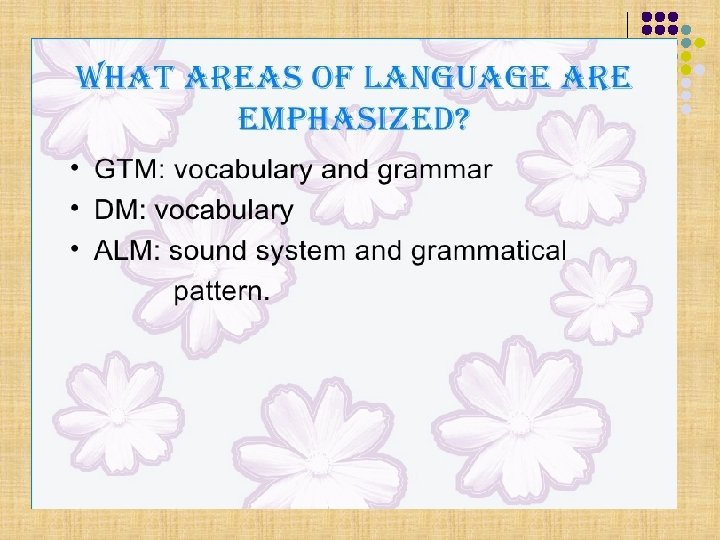 WHAT AREAS OF LANGUAGE ARE EMPHASIZED?

• GTM: vocabulary and grammar
• DM: vocabulary
• ALM: sound system and grammatical pattern.